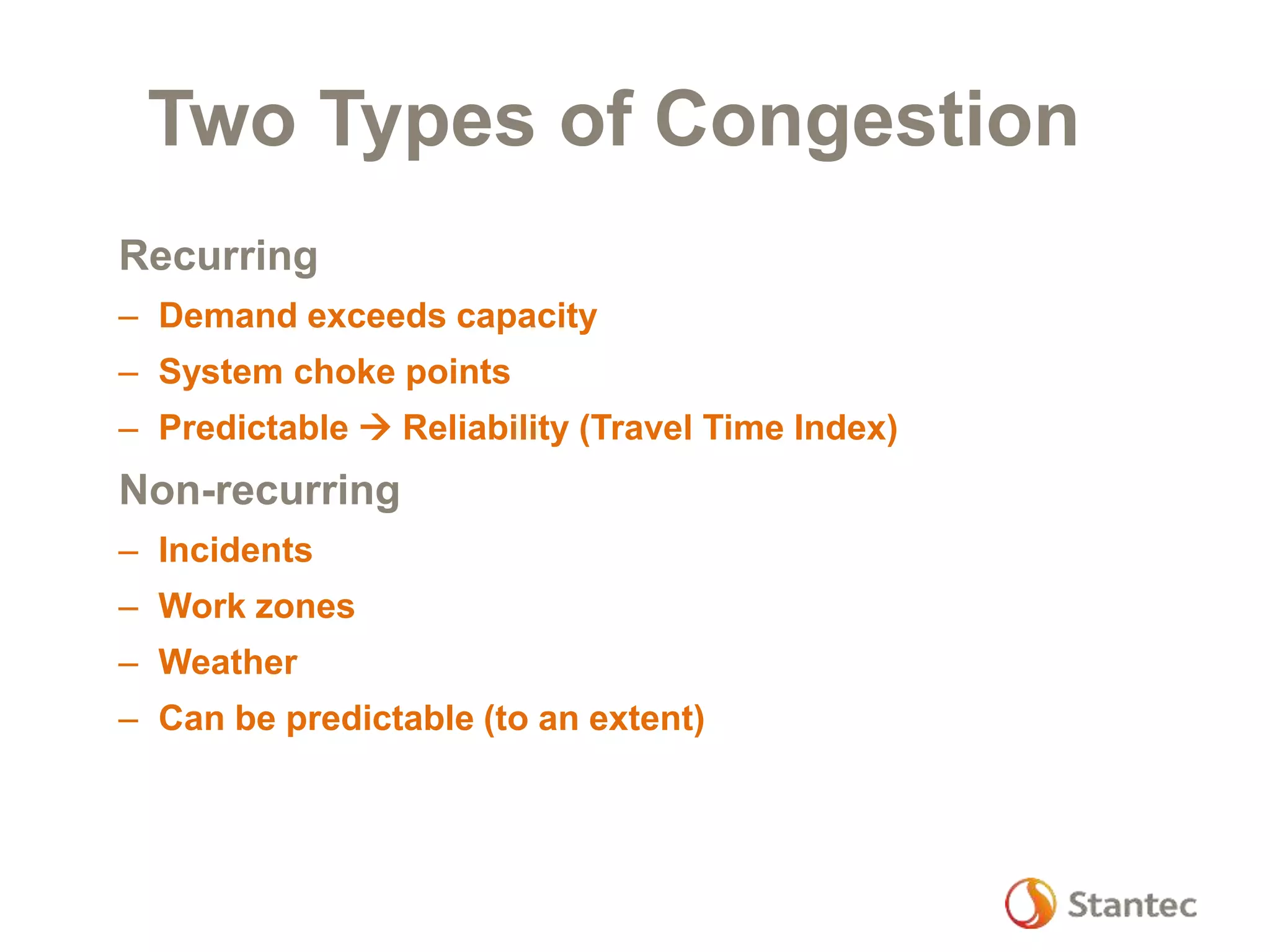 Two Types of Congestion

Recurring

– Demand exceeds capacity
– System choke points
– Predictable → Reliability (Travel Time Index)

Non-recurring

– Incidents
– Work zones
– Weather
– Can be predictable (to an extent)

Stantec